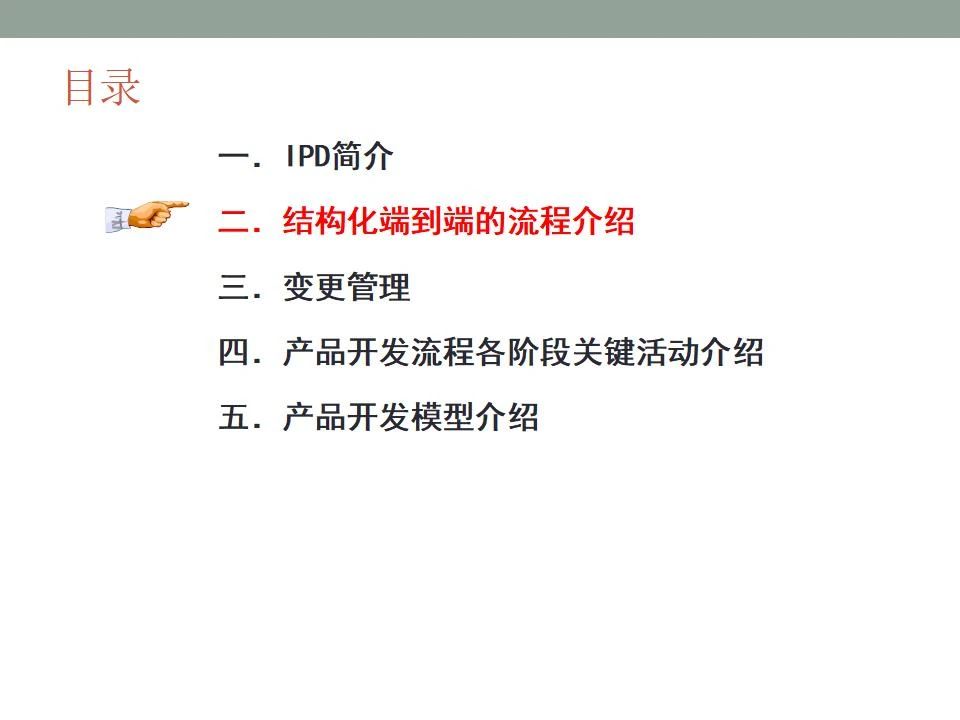 目录

一. IPD简介

二. 结构化端到端的流程介绍

三. 变更管理

四. 产品开发流程各阶段关键活动介绍

五. 产品开发模型介绍